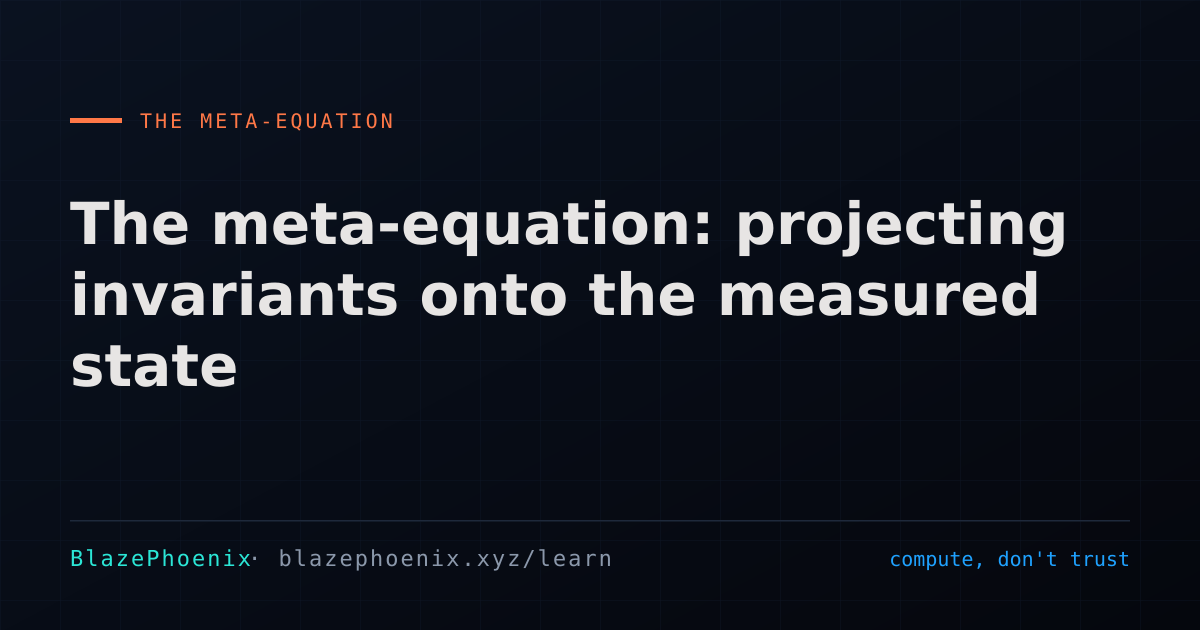 THE META-EQUATION

The meta-equation: projecting invariants onto the measured state

BlazePhoenix· blazephoenix.xyz/learn

compute, don't trust